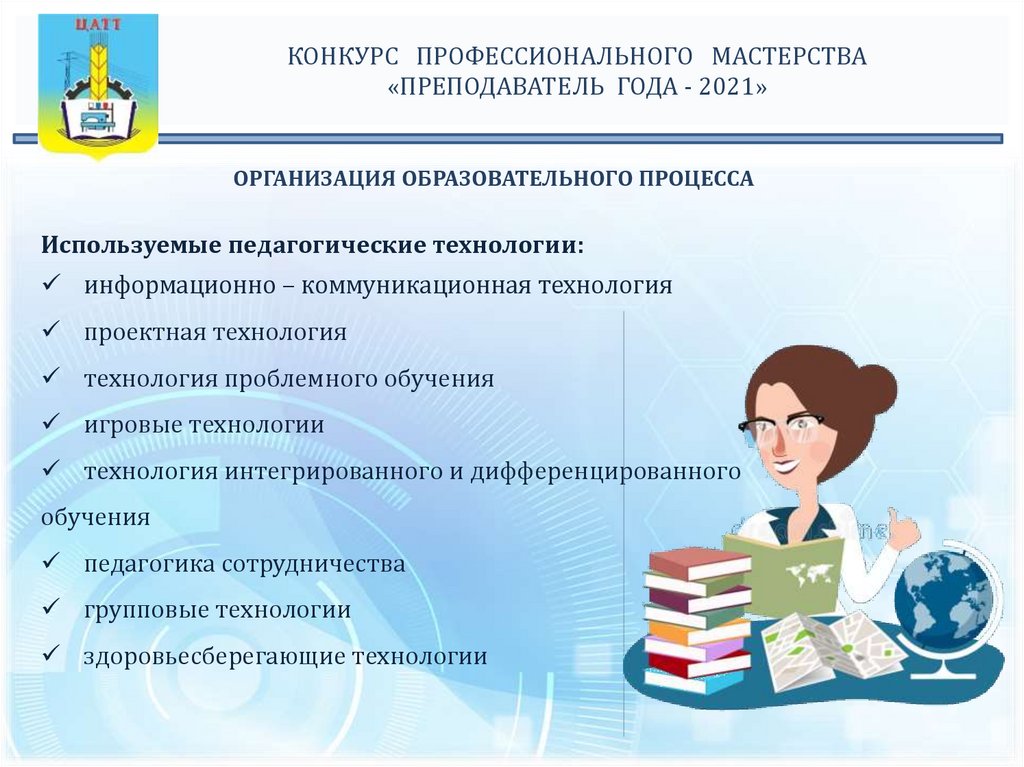 ЦАТТ

КОНКУРС ПРОФЕССИОНАЛЬНОГО МАСТЕРСТВА «ПРЕПОДАВАТЕЛЬ ГОДА - 2021»

ОРГАНИЗАЦИЯ ОБРАЗОВАТЕЛЬНОГО ПРОЦЕССА

Используемые педагогические технологии:
✓ информационно – коммуникационная технология
✓ проектная технология
✓ технология проблемного обучения
✓ игровые технологии
✓ технология интегрированного и дифференцированного обучения
✓ педагогика сотрудничества
✓ групповые технологии
✓ здоровьесберегающие технологии